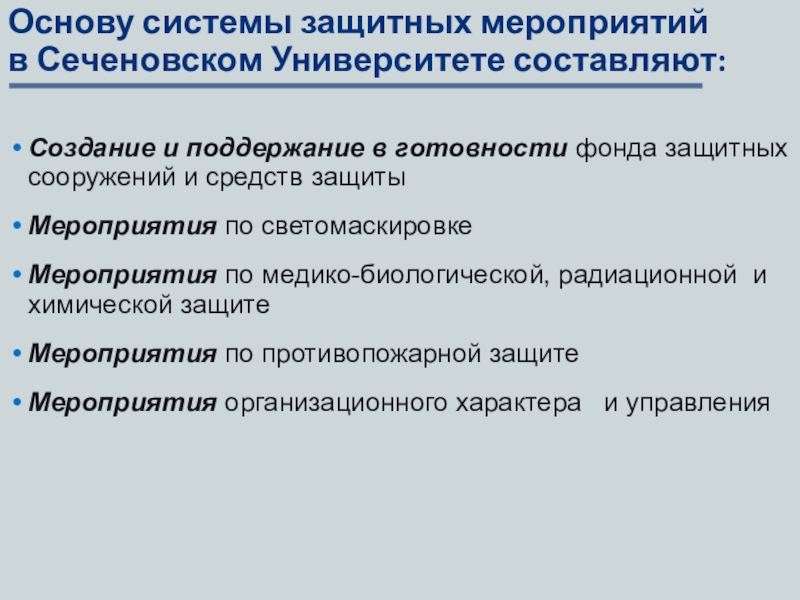 Основу системы защитных мероприятий в Сеченовском Университете составляют:

• Создание и поддержание в готовности фонда защитных сооружений и средств защиты

• Мероприятия по светомаскировке

• Мероприятия по медико-биологической, радиационной и химической защите

• Мероприятия по противопожарной защите

• Мероприятия организационного характера и управления